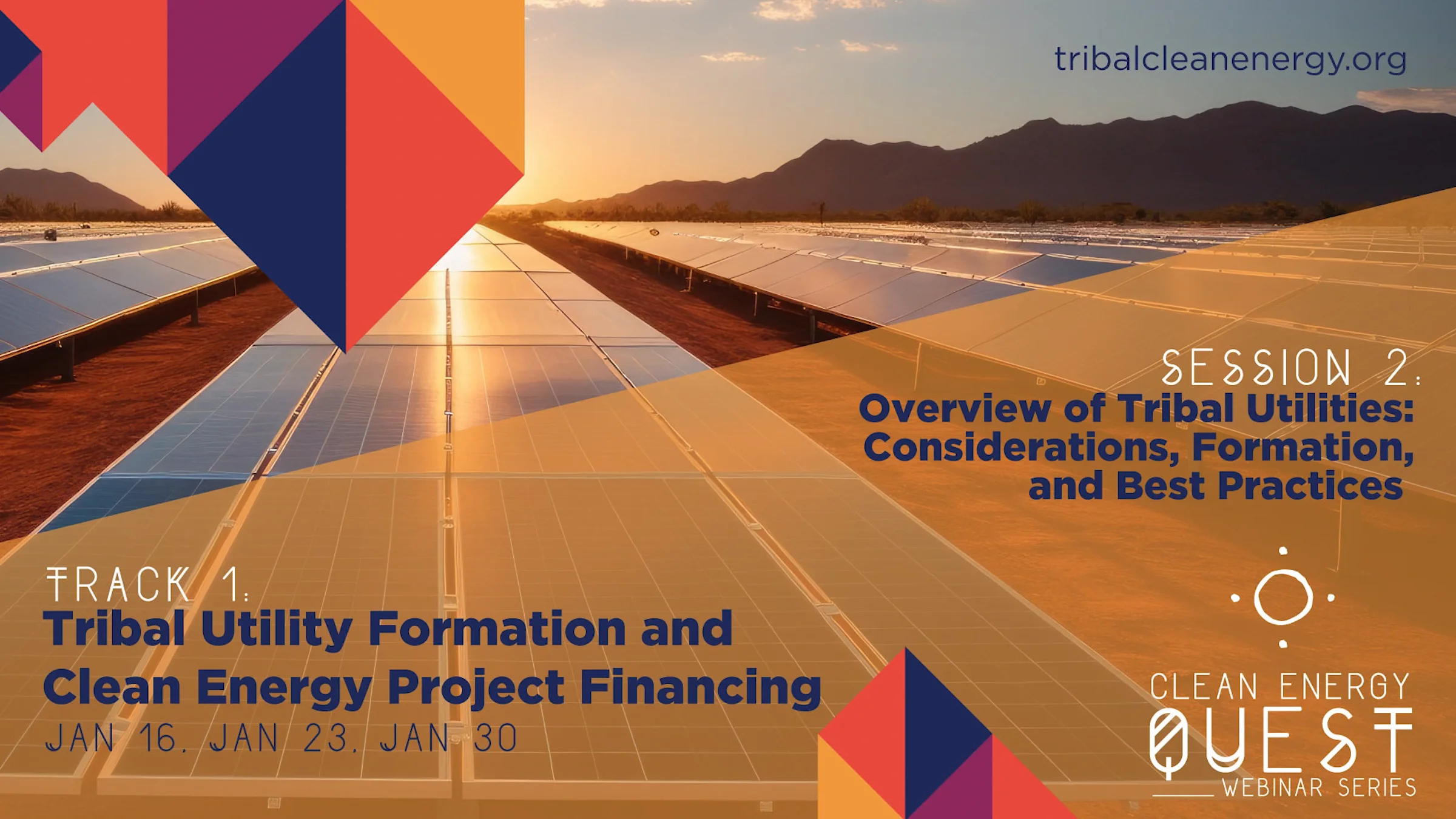 tribalcleanenergy.org

SESSION 2:
Overview of Tribal Utilities: Considerations, Formation, and Best Practices

TRACK 1:
Tribal Utility Formation and Clean Energy Project Financing
JAN 16, JAN 23, JAN 30

CLEAN ENERGY
QUEST
WEBINAR SERIES